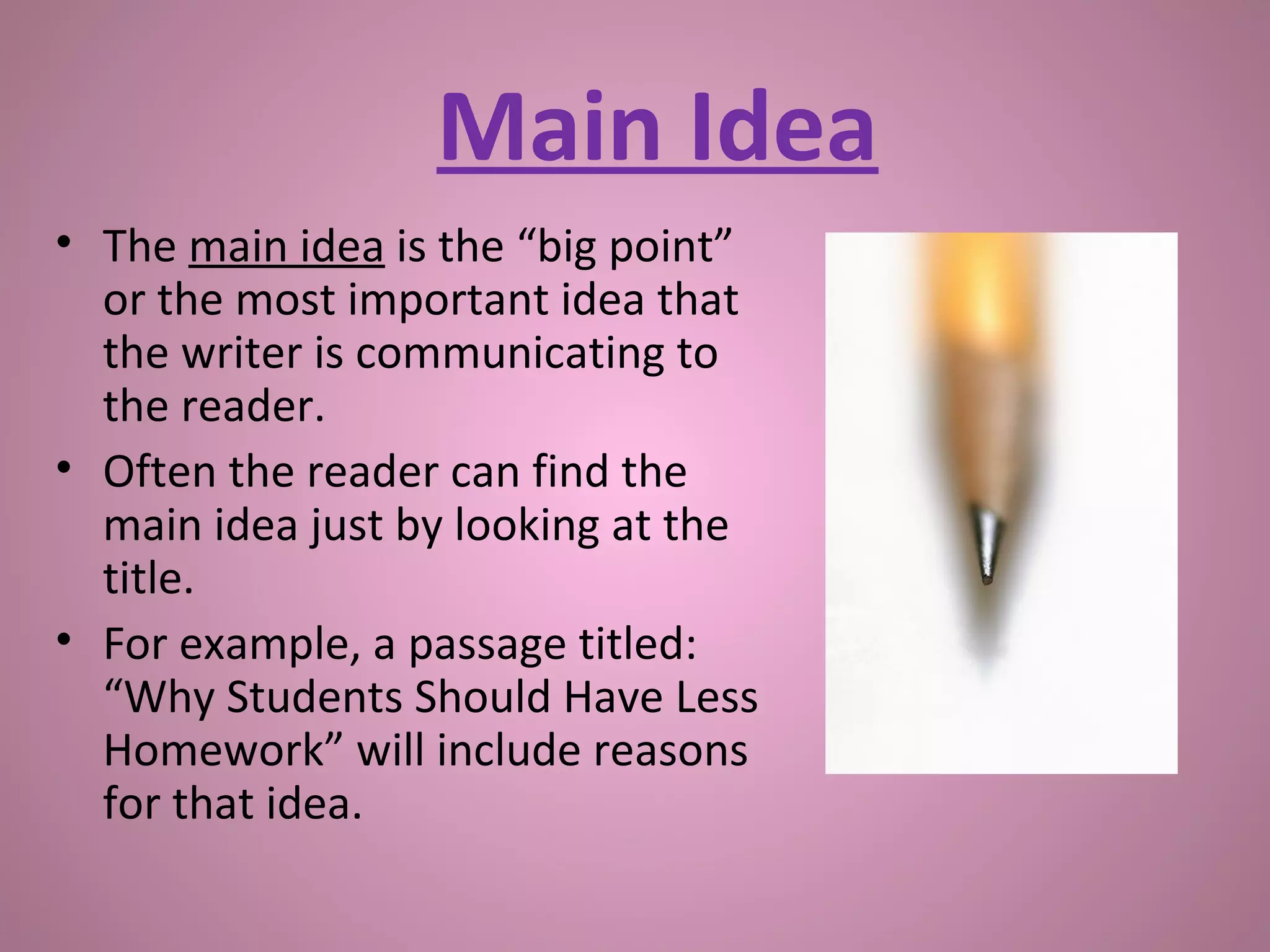 Main Idea

• The main idea is the “big point” or the most important idea that the writer is communicating to the reader.
• Often the reader can find the main idea just by looking at the title.
• For example, a passage titled: “Why Students Should Have Less Homework” will include reasons for that idea.